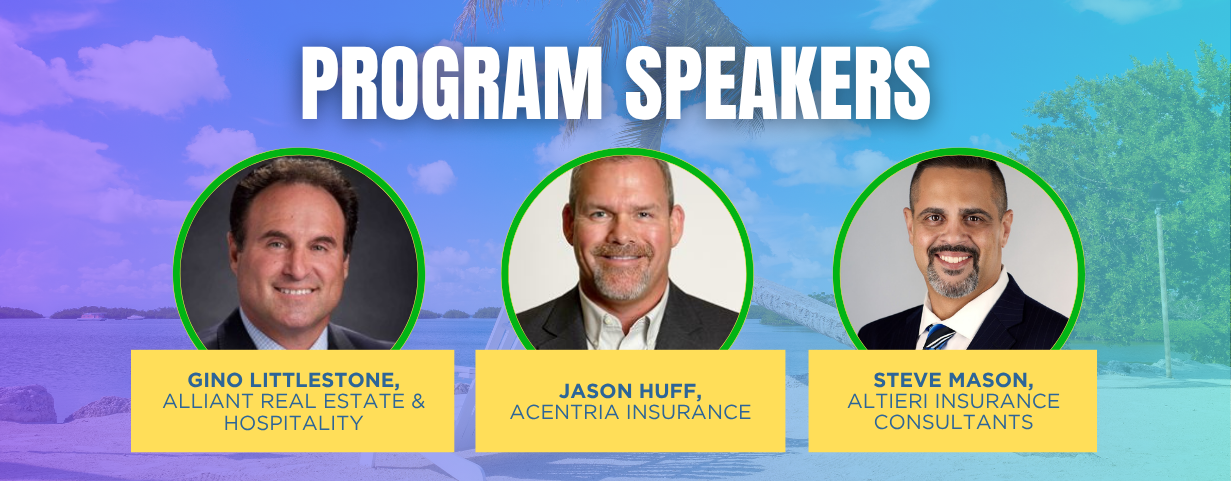 PROGRAM SPEAKERS

GINO LITTLESTONE,
ALLIANT REAL ESTATE & HOSPITALITY

JASON HUFF,
ACENTRIA INSURANCE

STEVE MASON,
ALTIERI INSURANCE CONSULTANTS